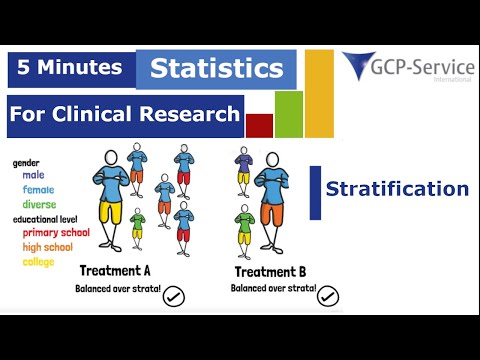 5 Minutes Statistics

For Clinical Research

GCP-Service
International

gender
male
female
diverse
educational level
primary school
high school
college

Treatment A
Balanced over strata!

Treatment B
Balanced over strata!

Stratification